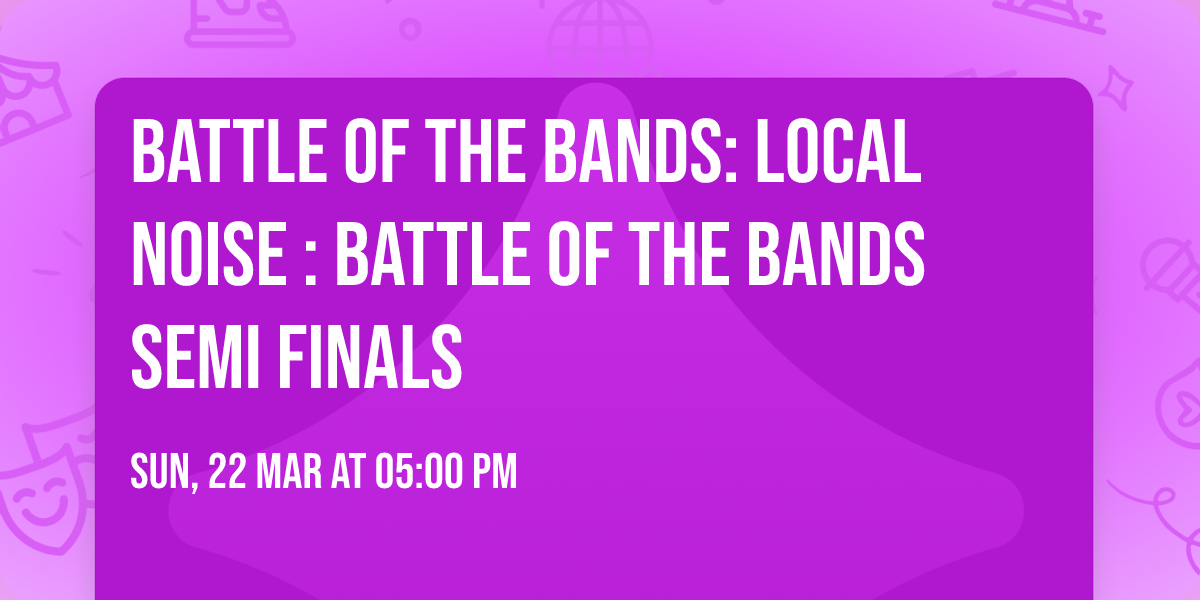 BATTLE OF THE BANDS: LOCAL NOISE : BATTLE OF THE BANDS SEMI FINALS

SUN, 22 MAR AT 05:00 PM